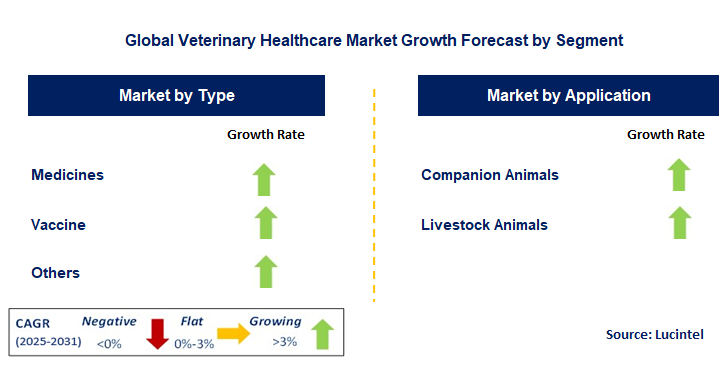 Global Veterinary Healthcare Market Growth Forecast by Segment

Market by Type

Growth Rate

Medicines

Vaccine

Others

Market by Application

Growth Rate

Companion Animals

Livestock Animals

CAGR (2025-2031)

Negative <0%

Flat 0%-3%

Growing >3%

Source: Lucintel